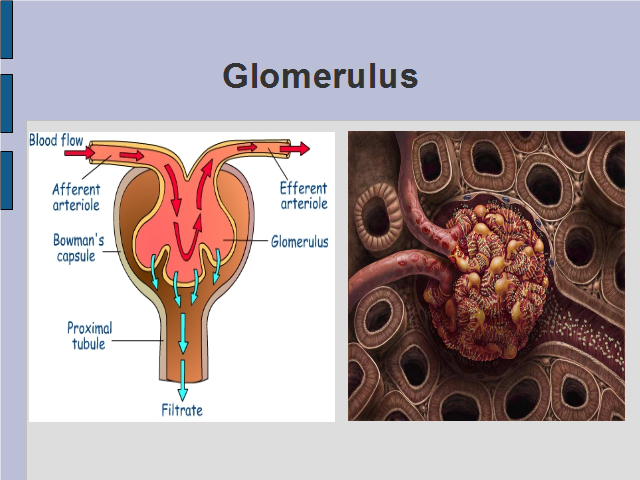 Glomerulus

Blood flow

Afferent arteriole

Efferent arteriole

Bowman's capsule

Glomerulus

Proximal tubule

Filtrate